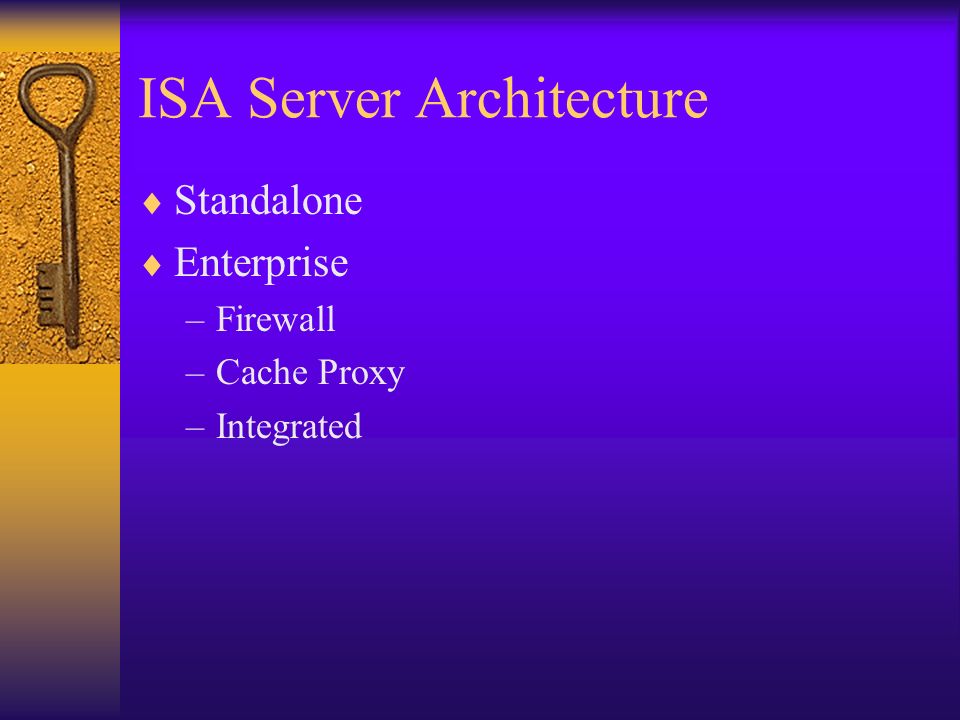 ISA Server Architecture

♦ Standalone
♦ Enterprise
– Firewall
– Cache Proxy
– Integrated